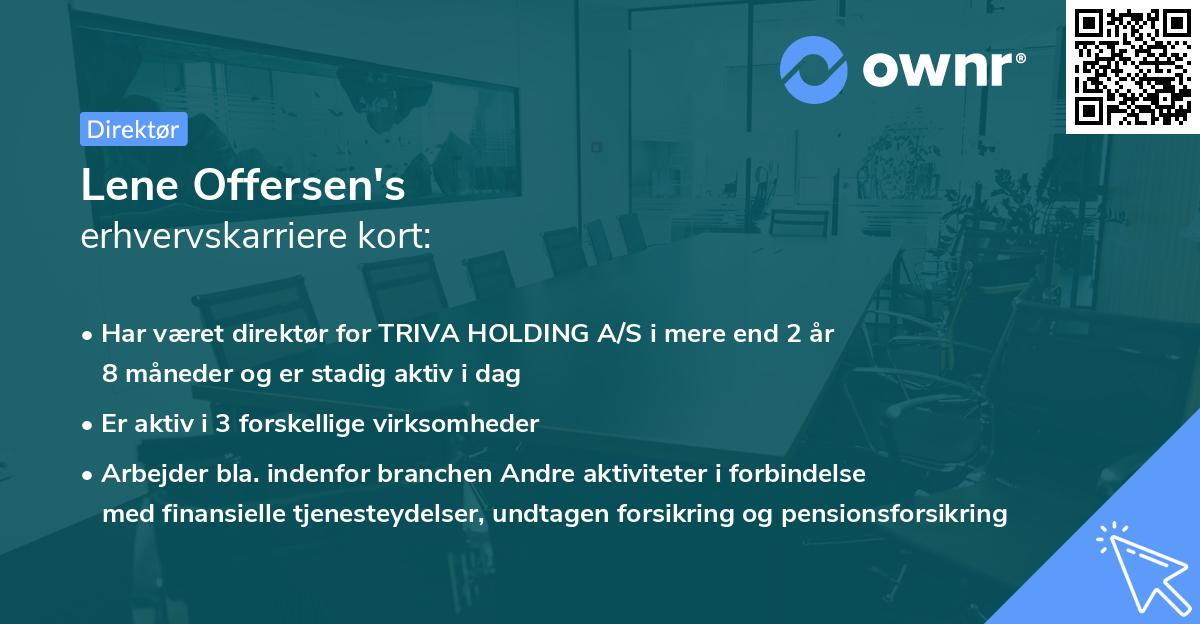 ownr®

Direktør

Lene Offersen's
erhvervskarriere kort:

• Har været direktør for TRIVA HOLDING A/S i mere end 2 år 8 måneder og er stadig aktiv i dag

• Er aktiv i 3 forskellige virksomheder

• Arbejder bla. indenfor branchen Andre aktiviteter i forbindelse med finansielle tjenesteydelser, undtagen forsikring og pensionsforsikring